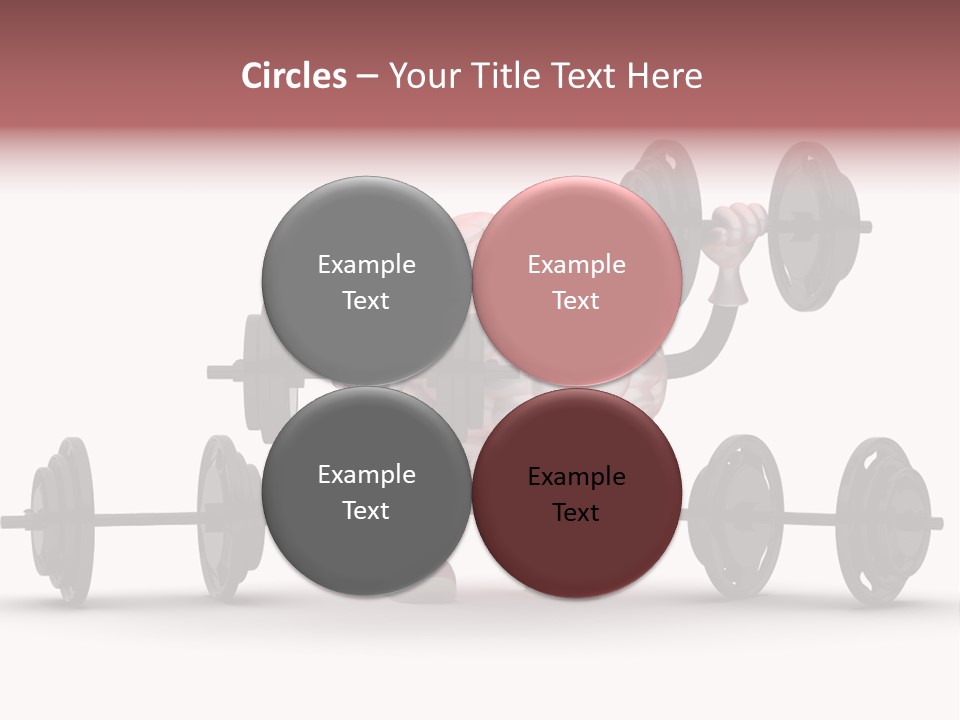 Circles – Your Title Text Here

Example Text

Example Text

Example Text

Example Text